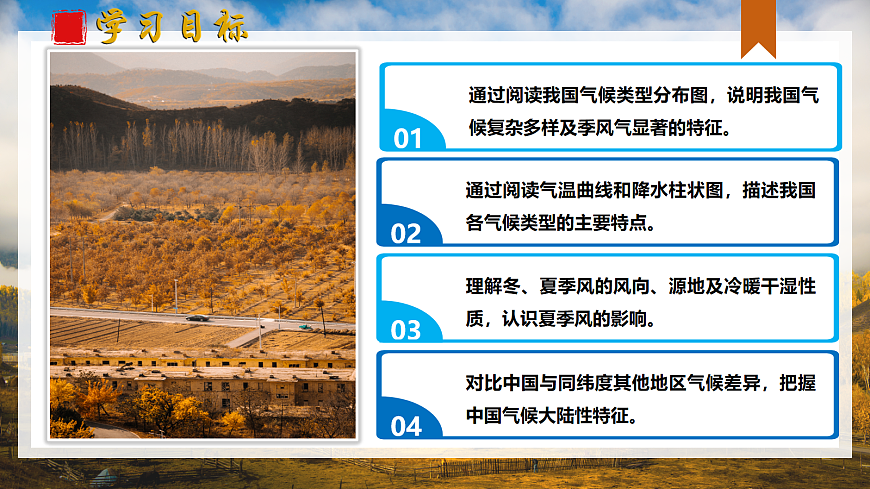 学习目标

01
通过阅读我国气候类型分布图，说明我国气候复杂多样及季风气显著的特征。

02
通过阅读气温曲线和降水柱状图，描述我国各气候类型的主要特点。

03
理解冬、夏季风的风向、源地及冷暖干湿性质，认识夏季风的影响。

04
对比中国与同纬度其他地区气候差异，把握中国气候大陆性特征。